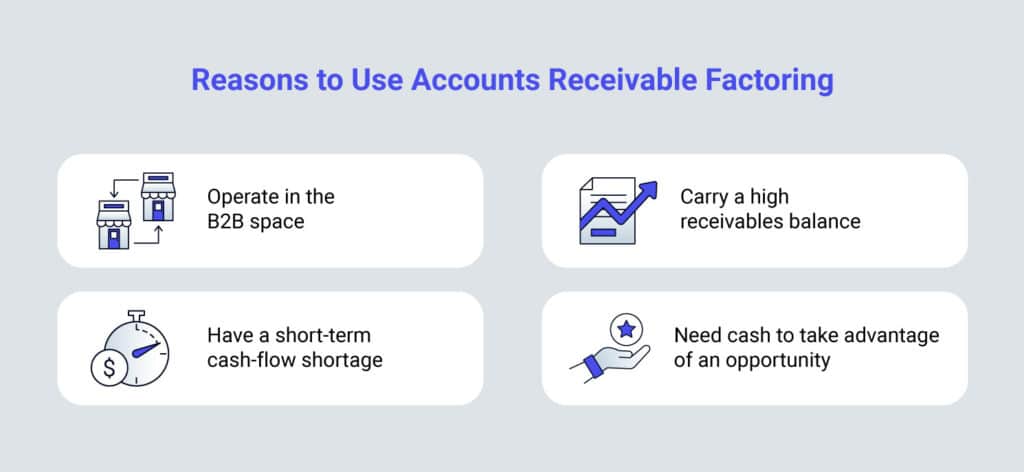 Reasons to Use Accounts Receivable Factoring

Operate in the B2B space

Carry a high receivables balance

$

Have a short-term cash-flow shortage

Need cash to take advantage of an opportunity